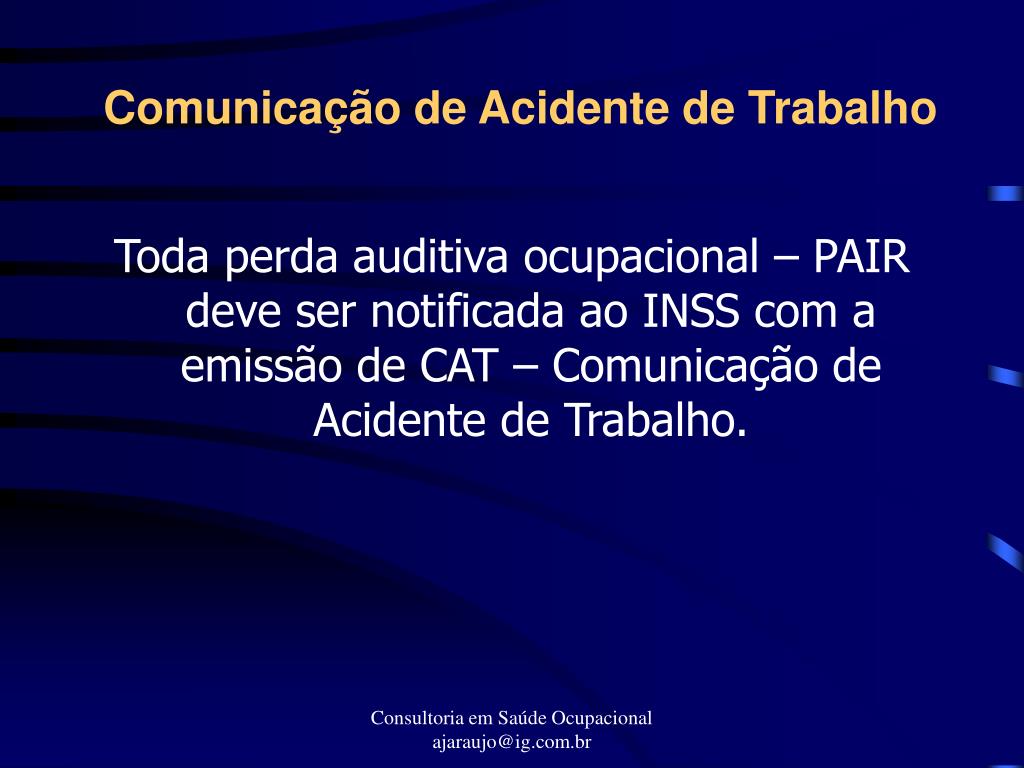 Comunicação de Acidente de Trabalho

Toda perda auditiva ocupacional – PAIR deve ser notificada ao INSS com a emissão de CAT – Comunicação de Acidente de Trabalho.

Consultoria em Saúde Ocupacional
ajaraujo@ig.com.br